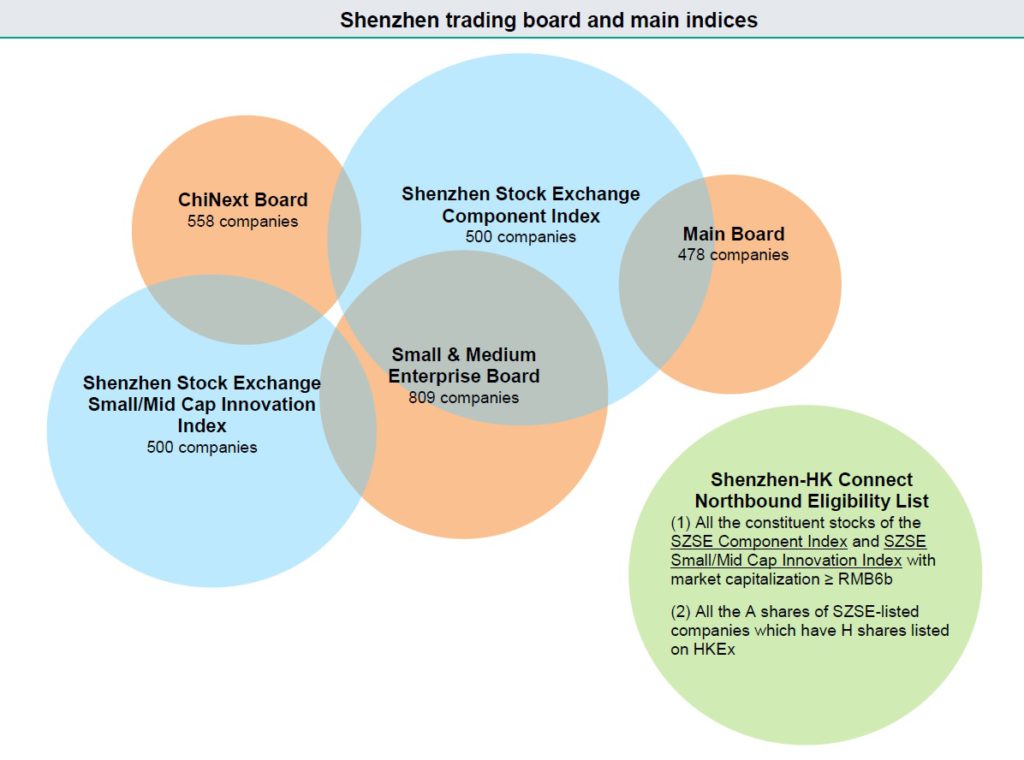 Shenzhen trading board and main indices

ChiNext Board
558 companies

Shenzhen Stock Exchange Component Index
500 companies

Main Board
478 companies

Shenzhen Stock Exchange Small/Mid Cap Innovation Index
500 companies

Small & Medium Enterprise Board
809 companies

Shenzhen-HK Connect Northbound Eligibility List
(1) All the constituent stocks of the SZSE Component Index and SZSE Small/Mid Cap Innovation Index with market capitalization ≥ RMB6b

(2) All the A shares of SZSE-listed companies which have H shares listed on HKEx